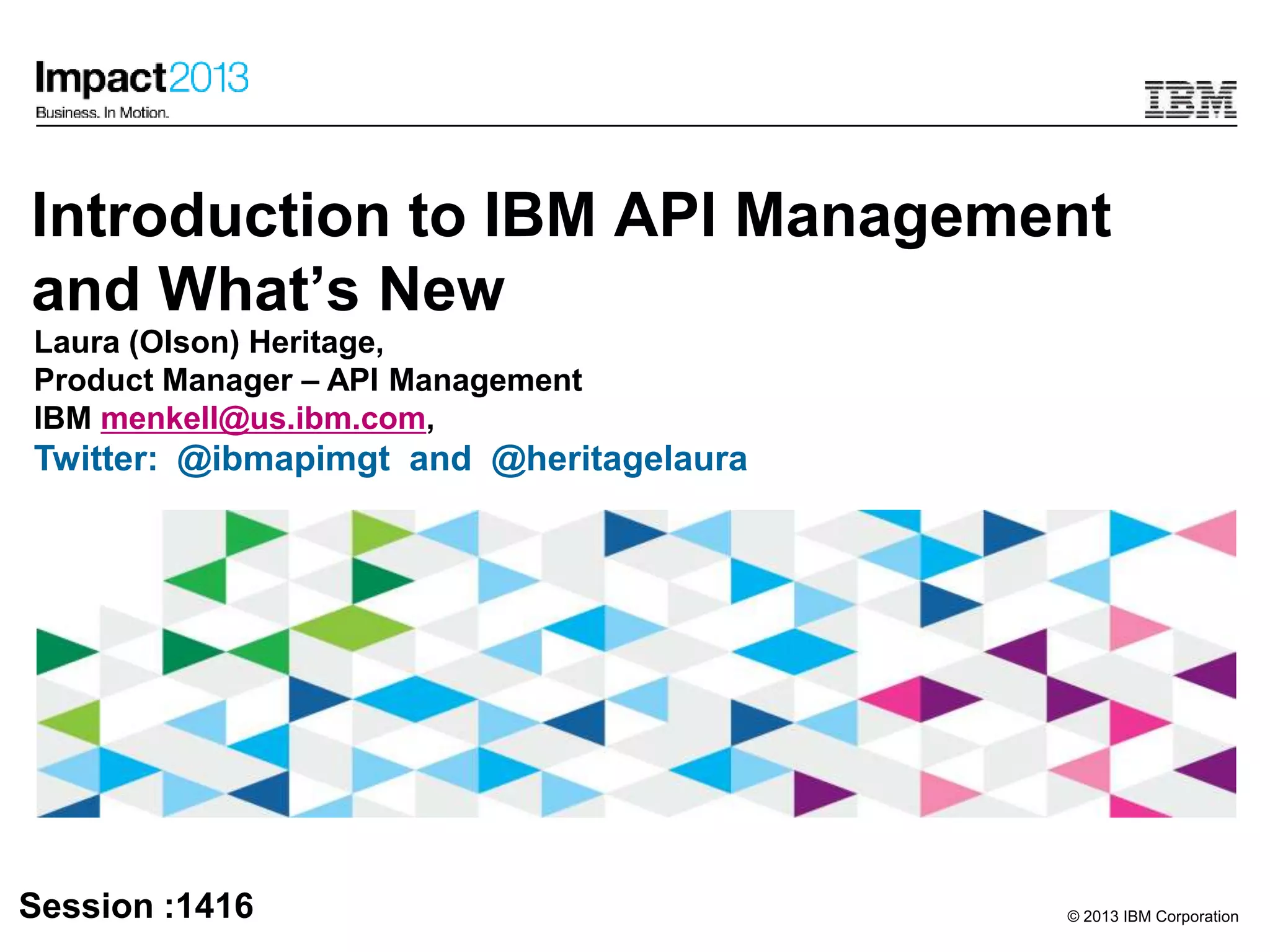 Impact2013
Business. In Motion.

IBM

Introduction to IBM API Management and What's New

Laura (Olson) Heritage,
Product Manager – API Management
IBM menkell@us.ibm.com,
Twitter: @ibmapimgt and @heritagelaura

Session :1416

© 2013 IBM Corporation